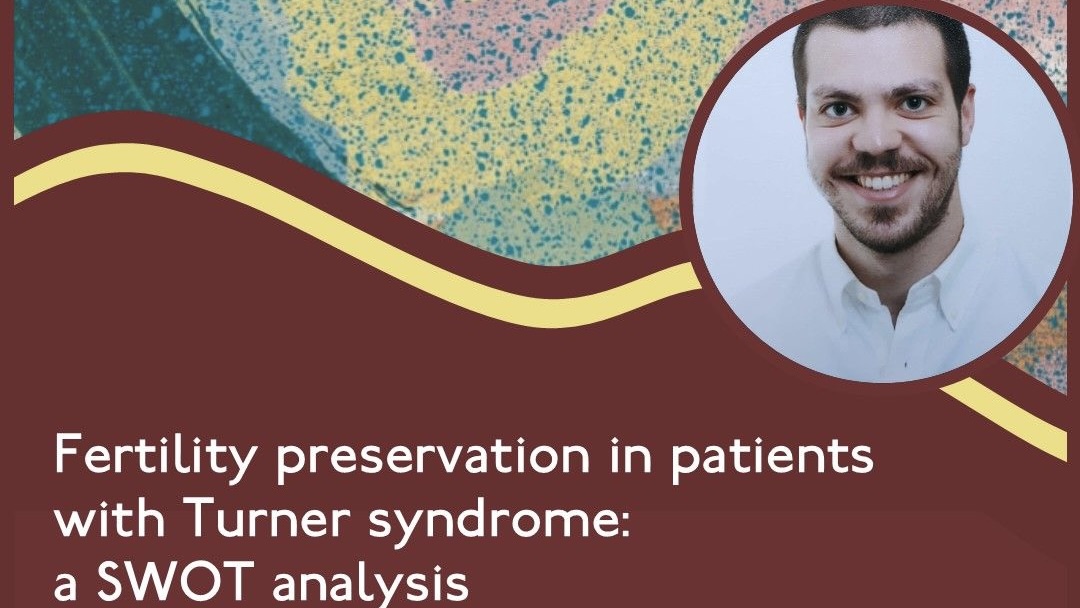 Fertility preservation in patients with Turner syndrome: a SWOT analysis